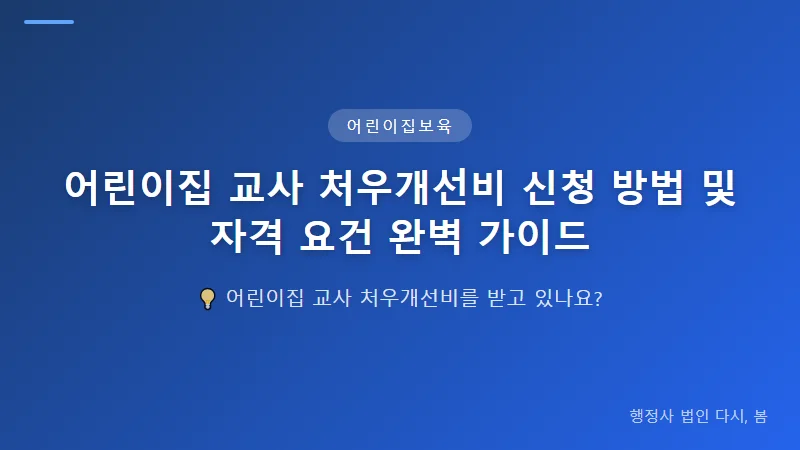 어린이집보육

어린이집 교사 처우개선비 신청 방법 및 자격 요건 완벽 가이드

💡 어린이집 교사 처우개선비를 받고 있나요?

행정사 법인 다시, 봄